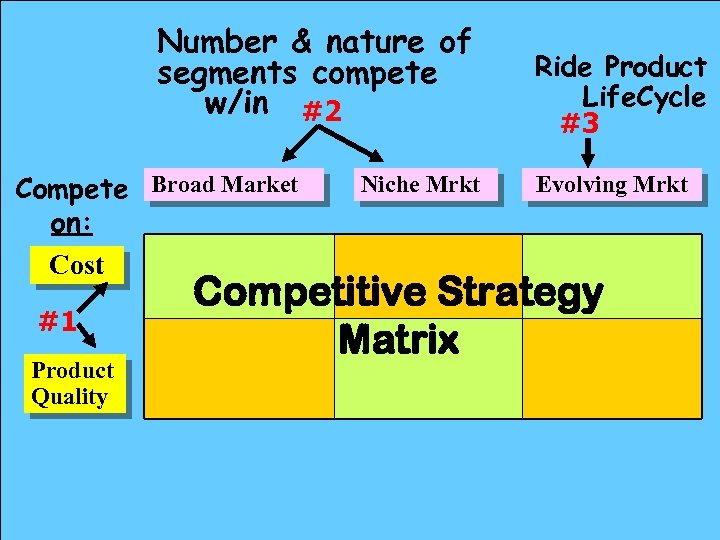 Number & nature of segments compete w/in

#2

Ride Product LifeCycle

#3

Broad Market

Niche Mrkt

Evolving Mrkt

Compete on:

Cost

#1

Product Quality

Competitive Strategy Matrix